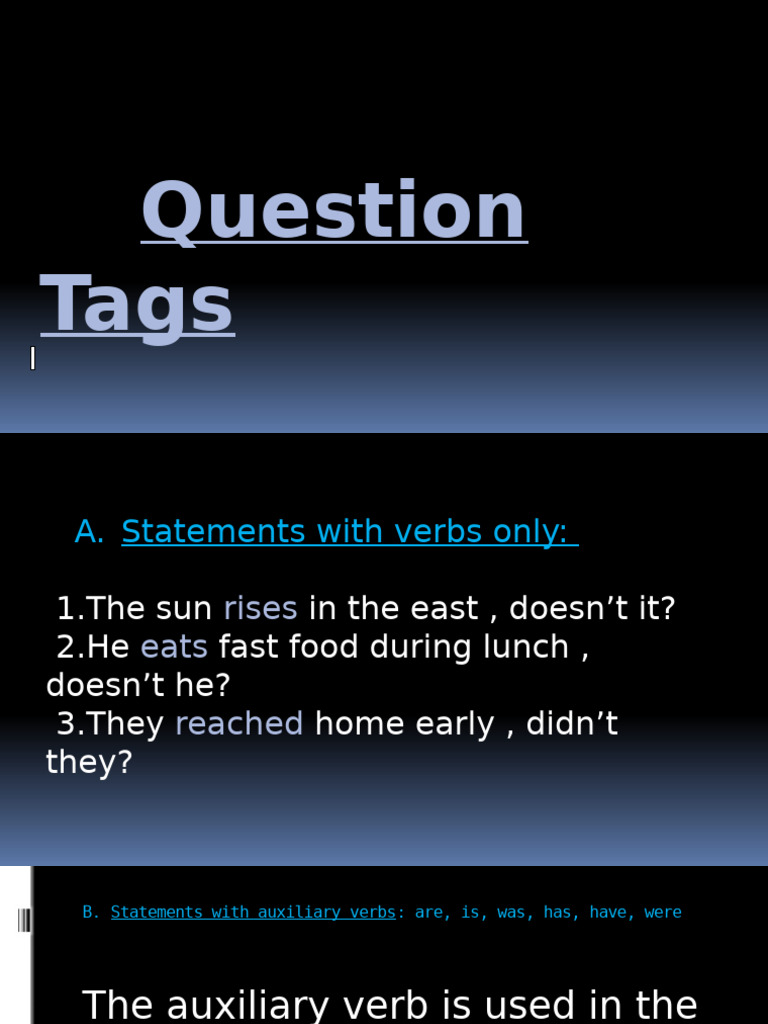 Question Tags

A. Statements with verbs only:

1.The sun rises in the east , doesn’t it?
2.He eats fast food during lunch , doesn’t he?
3.They reached home early , didn’t they?

B. Statements with auxiliary verbs: are, is, was, has, have, were

The auxiliary verb is used in the